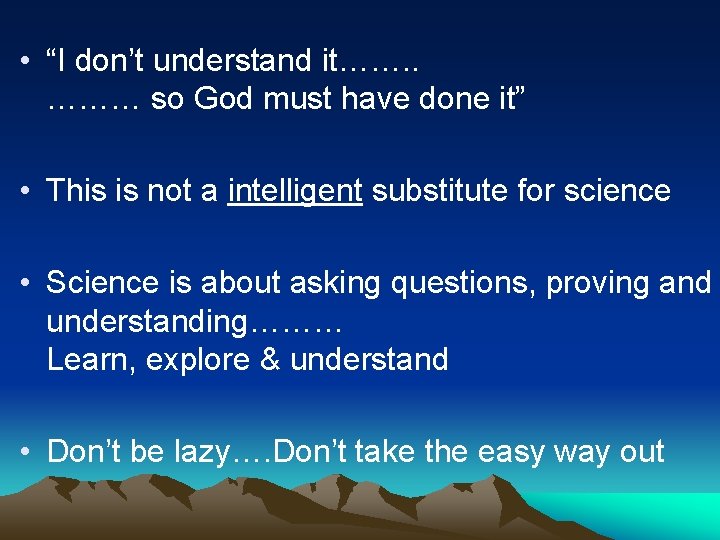 • “I don’t understand it……..
……… so God must have done it”

• This is not a intelligent substitute for science

• Science is about asking questions, proving and understanding………
Learn, explore & understand

• Don’t be lazy….Don’t take the easy way out